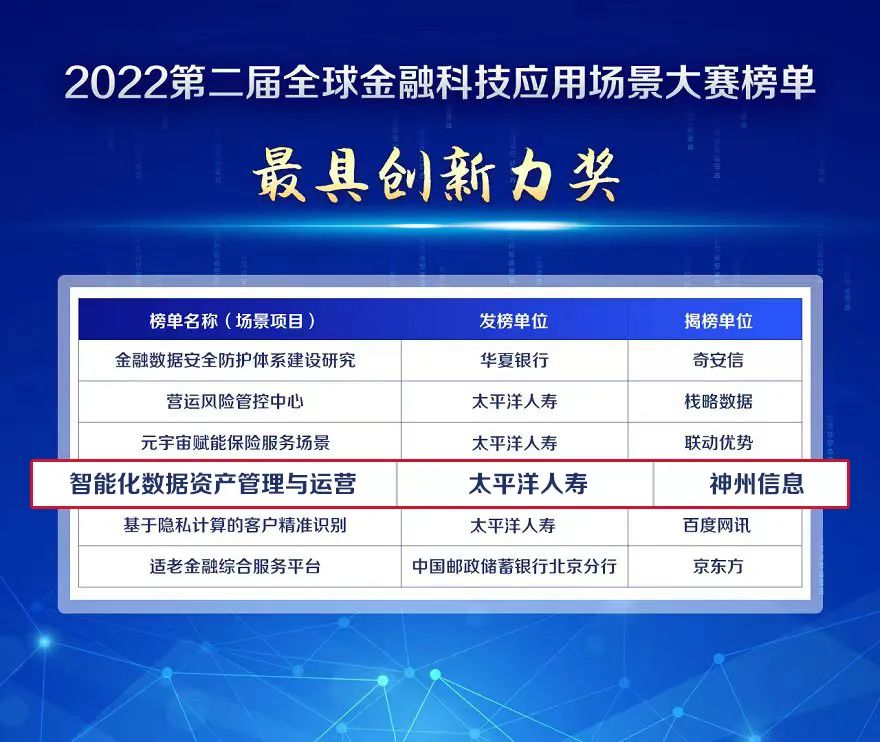 2022第二届全球金融科技应用场景大赛榜单

最具创新力奖

| 榜单名称（场景项目） | 发榜单位 | 揭榜单位 |
|---|---|---|
| 金融数据安全防护体系建设研究 | 华夏银行 | 奇安信 |
| 营运风险管控中心 | 太平洋人寿 | 栈略数据 |
| 元宇宙赋能保险服务场景 | 太平洋人寿 | 联动优势 |
| 智能化数据资产管理与运营 | 太平洋人寿 | 神州信息 |
| 基于隐私计算的客户精准识别 | 太平洋人寿 | 百度网讯 |
| 适老金融综合服务平台 | 中国邮政储蓄银行北京分行 | 京东方 |